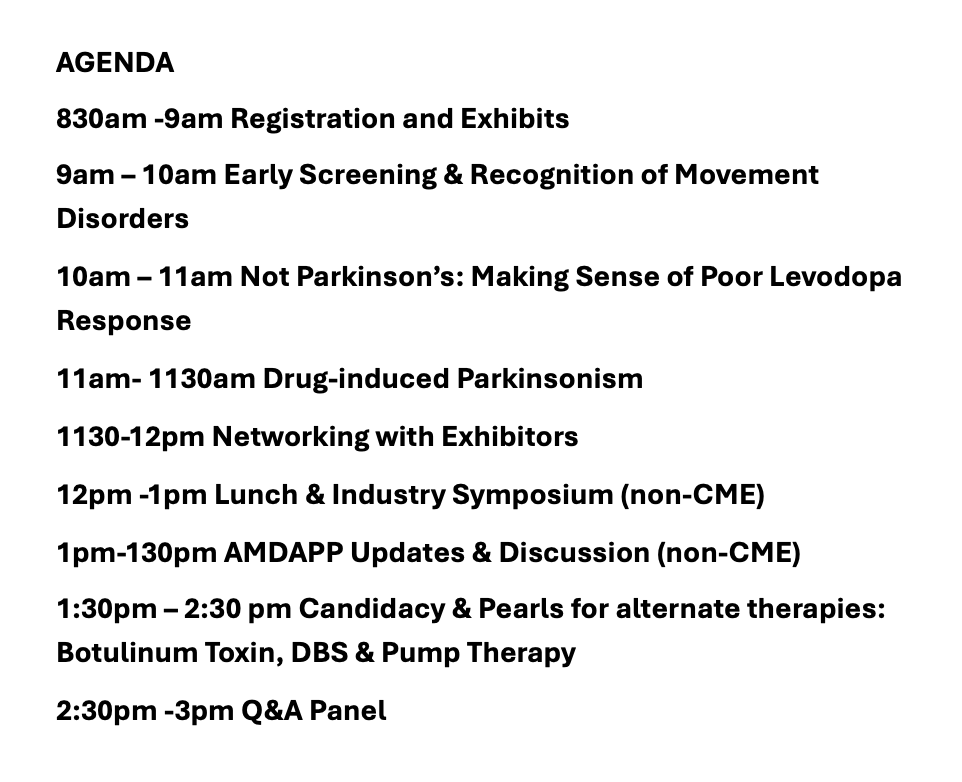 AGENDA

830am -9am Registration and Exhibits

9am – 10am Early Screening & Recognition of Movement Disorders

10am – 11am Not Parkinson's: Making Sense of Poor Levodopa Response

11am- 1130am Drug-induced Parkinsonism

1130-12pm Networking with Exhibitors

12pm -1pm Lunch & Industry Symposium (non-CME)

1pm-130pm AMDAPP Updates & Discussion (non-CME)

1:30pm – 2:30 pm Candidacy & Pearls for alternate therapies: Botulinum Toxin, DBS & Pump Therapy

2:30pm -3pm Q&A Panel